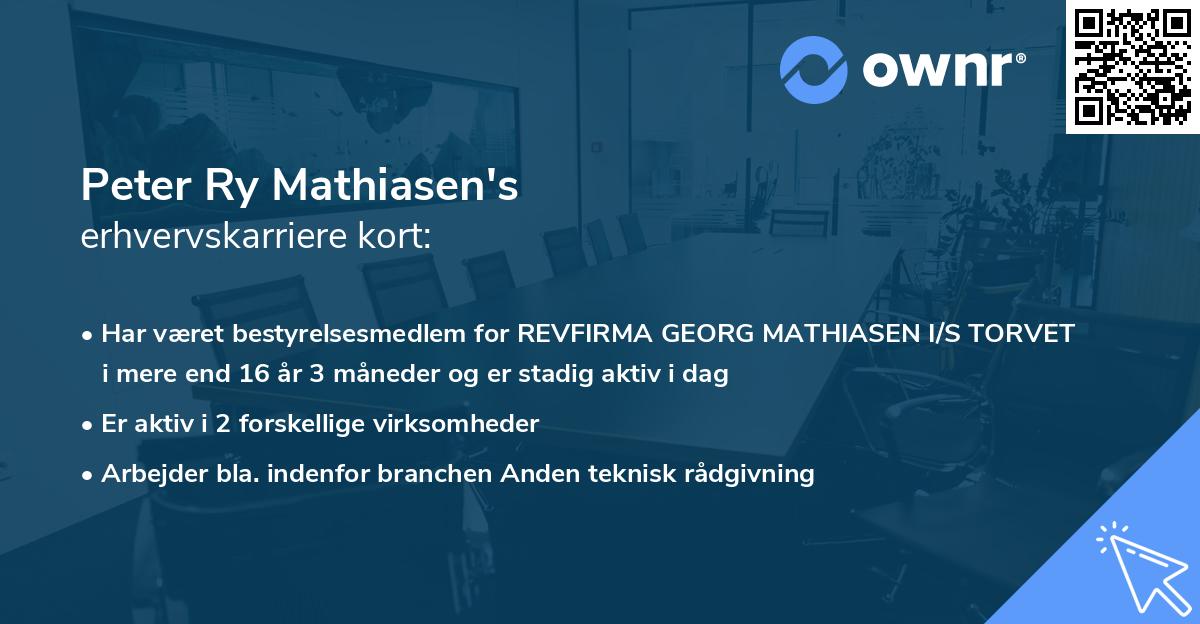 ownr®

Peter Ry Mathiasen's
erhvervskarriere kort:

• Har været bestyrelsesmedlem for REVFIRMA GEORG MATHIASEN I/S TORVET i mere end 16 år 3 måneder og er stadig aktiv i dag

• Er aktiv i 2 forskellige virksomheder

• Arbejder bla. indenfor branchen Anden teknisk rådgivning